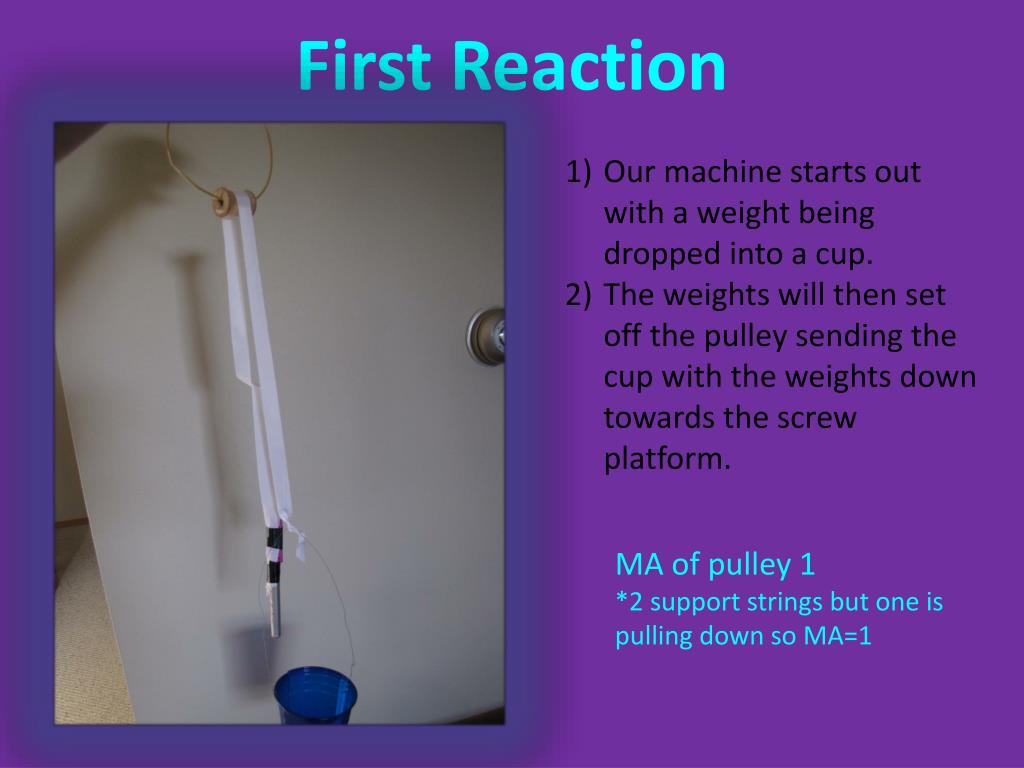 First Reaction

1) Our machine starts out with a weight being dropped into a cup.
2) The weights will then set off the pulley sending the cup with the weights down towards the screw platform.

MA of pulley 1
*2 support strings but one is pulling down so MA=1